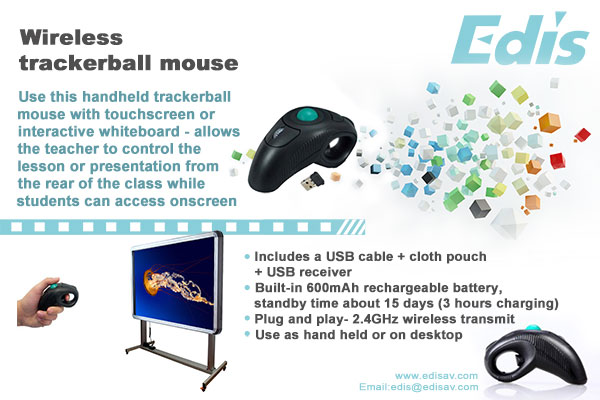 Wireless trackerball mouse

Edis

Use this handheld trackerball mouse with touchscreen or interactive whiteboard - allows the teacher to control the lesson or presentation from the rear of the class while students can access onscreen

• Includes a USB cable + cloth pouch + USB receiver
• Built-in 600mAh rechargeable battery, standby time about 15 days (3 hours charging)
• Plug and play- 2.4GHz wireless transmit
• Use as hand held or on desktop

www.edisav.com
Email:edis@edisav.com